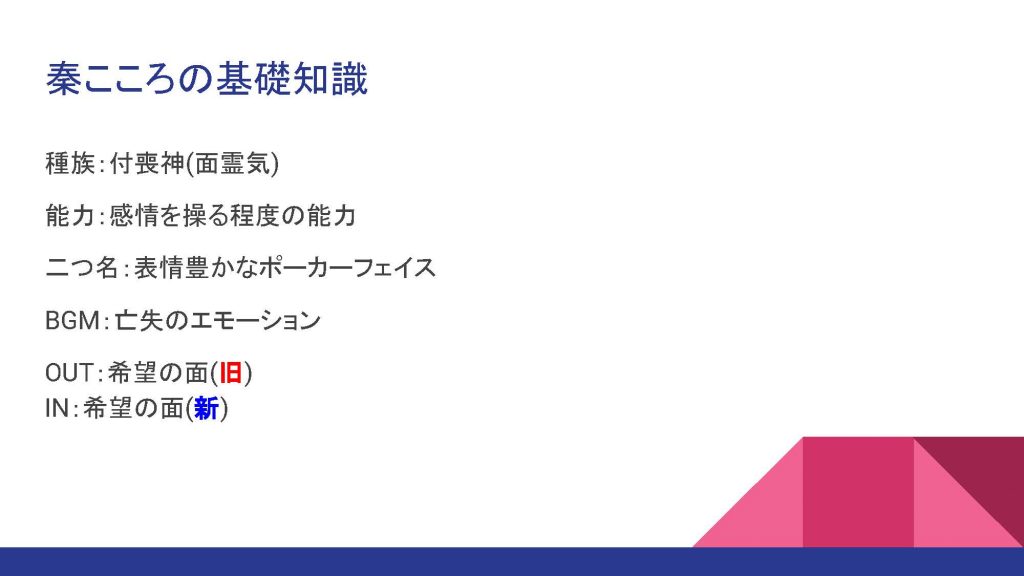 秦こころの基礎知識

種族：付喪神(面霊気)

能力：感情を操る程度の能力

二つ名：表情豊かなポーカーフェイス

BGM：亡失のエモーション

OUT：希望の面(旧)
IN：希望の面(新)